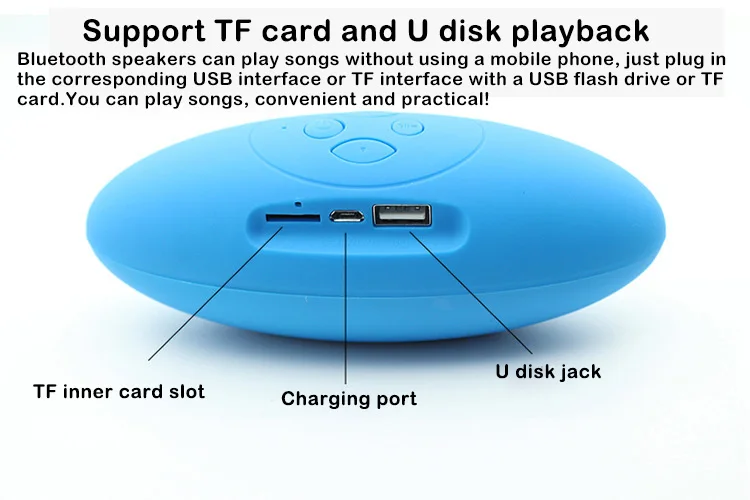 Support TF card and U disk playback

Bluetooth speakers can play songs without using a mobile phone, just plug in the corresponding USB interface or TF interface with a USB flash drive or TF card.You can play songs, convenient and practical!

TF inner card slot

Charging port

U disk jack